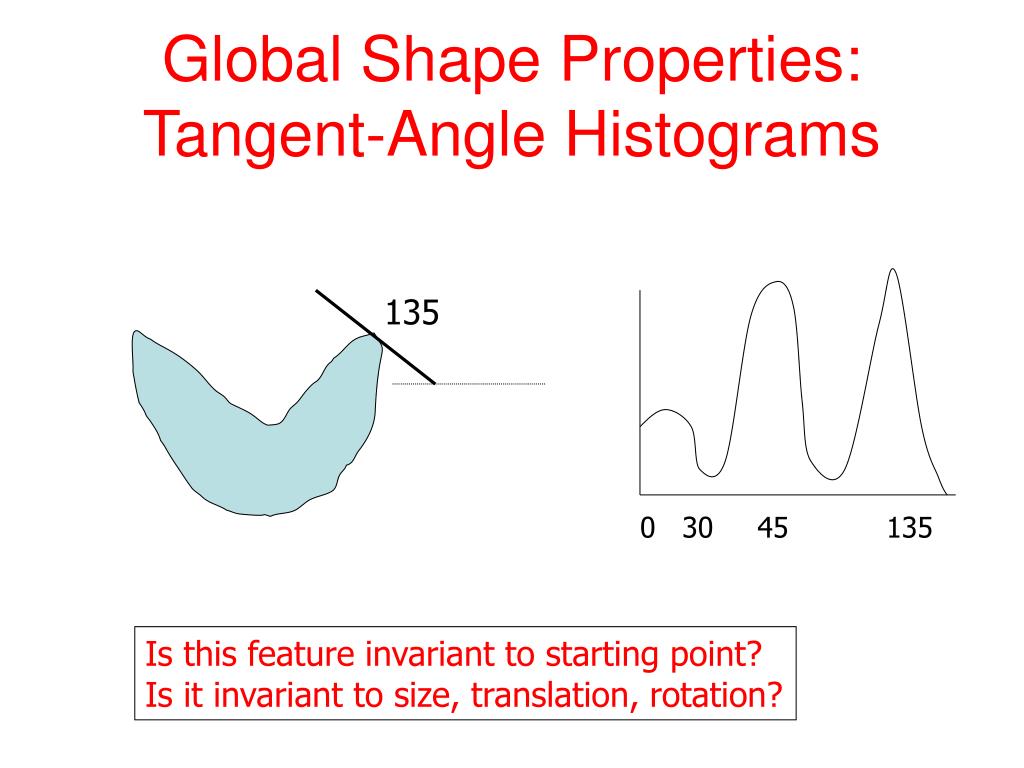 Global Shape Properties:
Tangent-Angle Histograms

135

0 30 45 135

Is this feature invariant to starting point?
Is it invariant to size, translation, rotation?